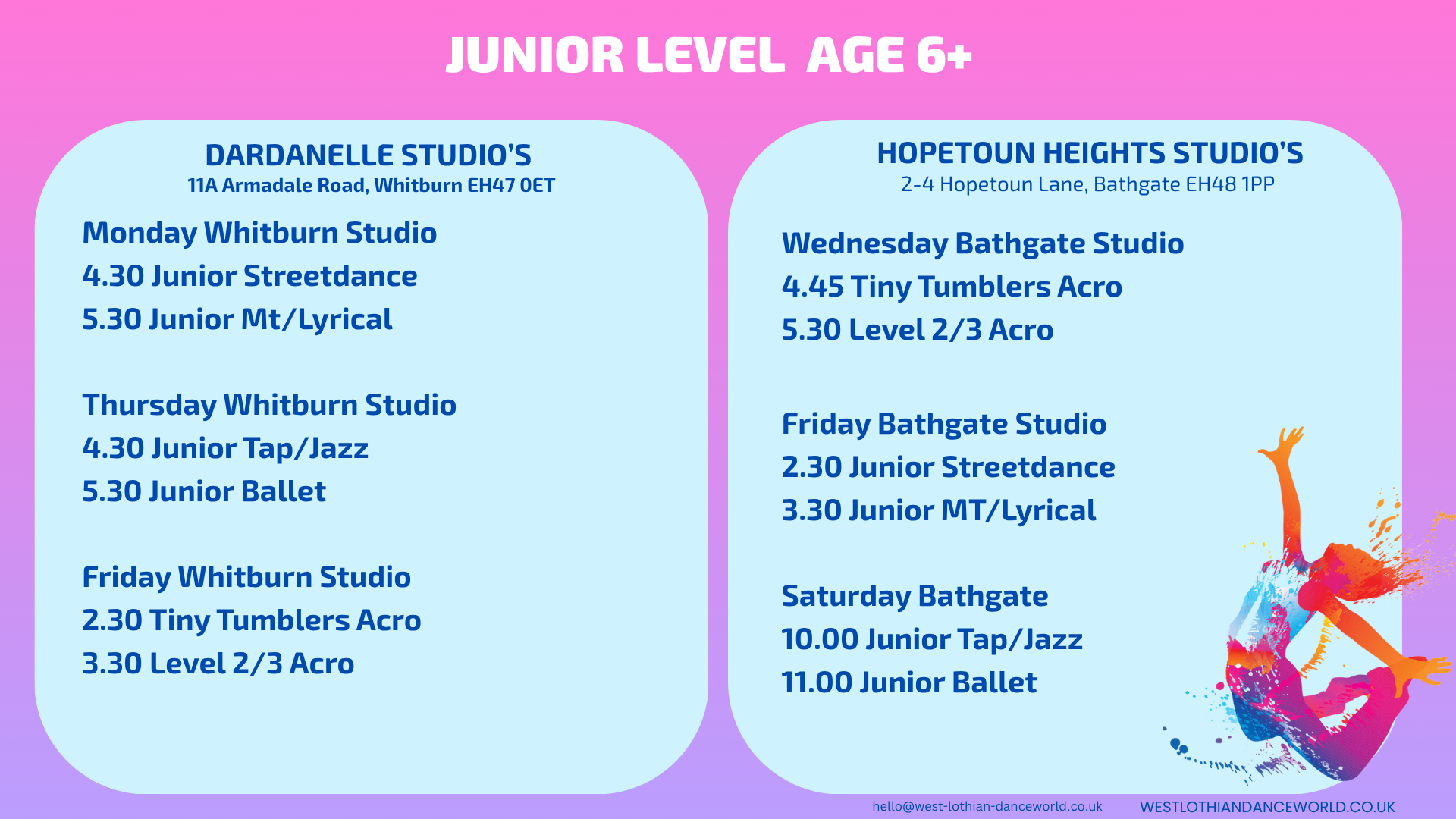 JUNIOR LEVEL AGE 6+

DARDANELLE STUDIO'S
11A Armadale Road, Whitburn EH47 0ET

Monday Whitburn Studio
4.30 Junior Streetdance
5.30 Junior Mt/Lyrical

Thursday Whitburn Studio
4.30 Junior Tap/Jazz
5.30 Junior Ballet

Friday Whitburn Studio
2.30 Tiny Tumblers Acro
3.30 Level 2/3 Acro

HOPETOUN HEIGHTS STUDIO'S
2-4 Hopetoun Lane, Bathgate EH48 1PP

Wednesday Bathgate Studio
4.45 Tiny Tumblers Acro
5.30 Level 2/3 Acro

Friday Bathgate Studio
2.30 Junior Streetdance
3.30 Junior MT/Lyrical

Saturday Bathgate
10.00 Junior Tap/Jazz
11.00 Junior Ballet

hello@west-lothian-danceworld.co.uk
WESTLOTHIANDANCEWORLD.CO.UK